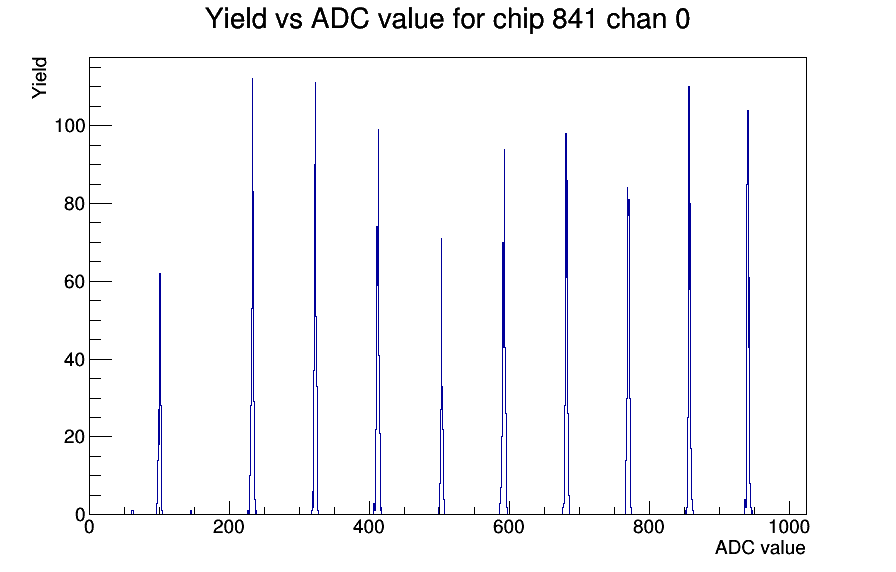 Yield vs ADC value for chip 841 chan 0

Yield

100
80
60
40
20
0

0
200
400
600
800
1000

ADC value